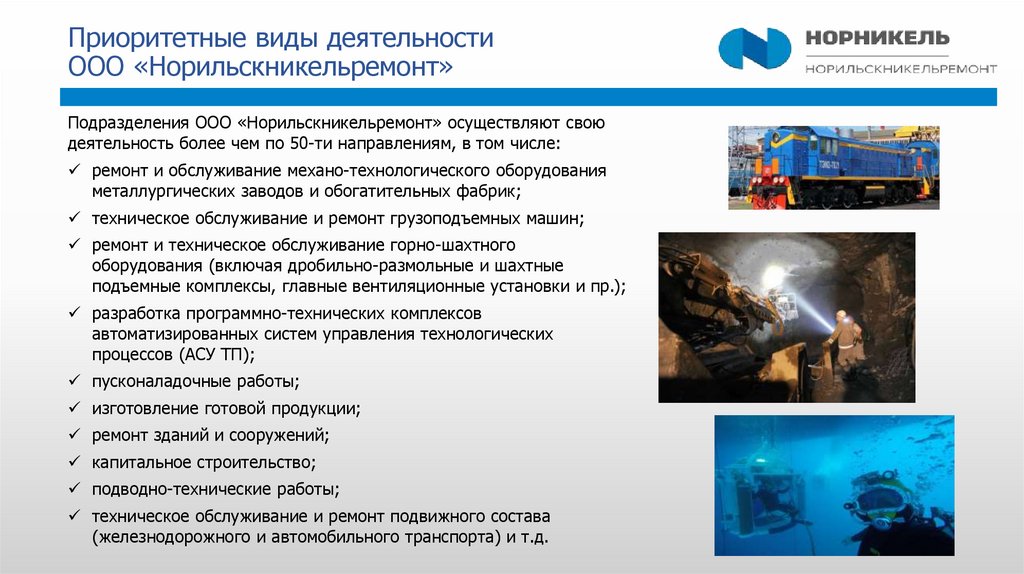 Приоритетные виды деятельности ООО «Норильскникельремонт»

НОРНИКЕЛЬ
НОРИЛЬСКНИКЕЛЬРЕМОНТ

Подразделения ООО «Норильскникельремонт» осуществляют свою деятельность более чем по 50-ти направлениям, в том числе:

✓ ремонт и обслуживание механо-технологического оборудования металлургических заводов и обогатительных фабрик;
✓ техническое обслуживание и ремонт грузоподъемных машин;
✓ ремонт и техническое обслуживание горно-шахтного оборудования (включая дробильно-размольные и шахтные подъемные комплексы, главные вентиляционные установки и пр.);
✓ разработка программно-технических комплексов автоматизированных систем управления технологических процессов (АСУ ТП);
✓ пусконаладочные работы;
✓ изготовление готовой продукции;
✓ ремонт зданий и сооружений;
✓ капитальное строительство;
✓ подводно-технические работы;
✓ техническое обслуживание и ремонт подвижного состава (железнодорожного и автомобильного транспорта) и т.д.